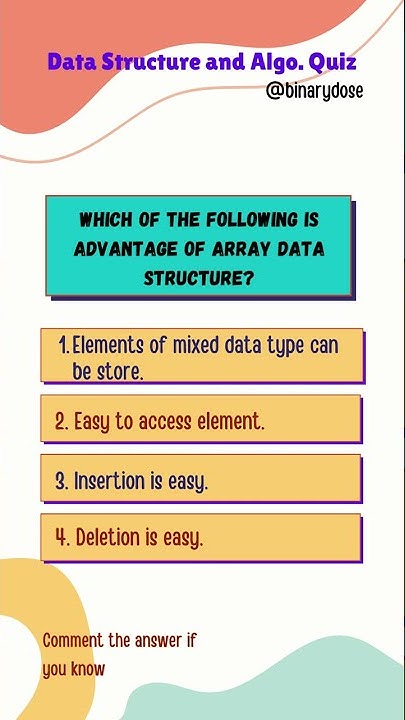 Data Structure and Algo. Quiz
@binarydose

WHICH OF THE FOLLOWING IS ADVANTAGE OF ARRAY DATA STRUCTURE?

1. Elements of mixed data type can be store.

2. Easy to access element.

3. Insertion is easy.

4. Deletion is easy.

Comment the answer if you know